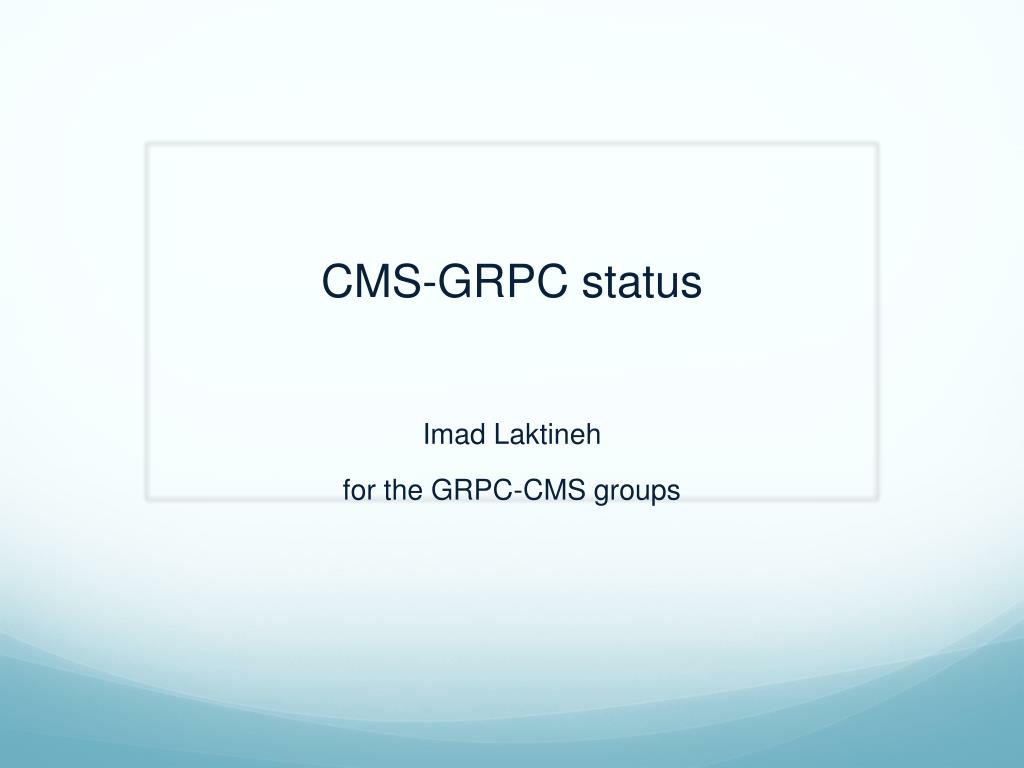 CMS-GRPC status

Imad Laktineh

for the GRPC-CMS groups